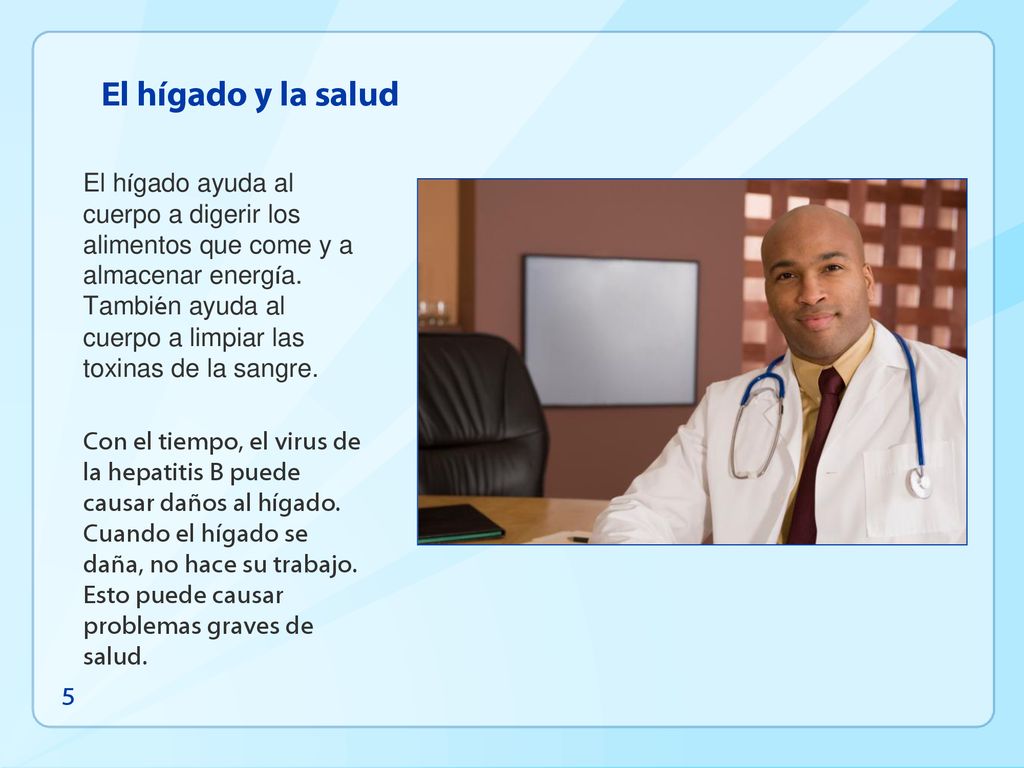 El hígado y la salud

El hígado ayuda al cuerpo a digerir los alimentos que come y a almacenar energía. También ayuda al cuerpo a limpiar las toxinas de la sangre.

Con el tiempo, el virus de la hepatitis B puede causar daños al hígado. Cuando el hígado se daña, no hace su trabajo. Esto puede causar problemas graves de salud.

5